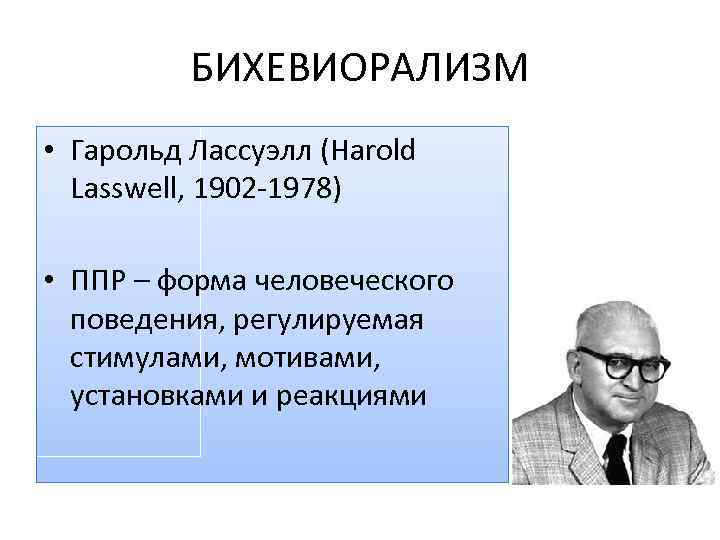 БИХЕВИОРАЛИЗМ

• Гарольд Лассуэлл (Harold Lasswell, 1902-1978)

• ППР – форма человеческого поведения, регулируемая стимулами, мотивами, установками и реакциями